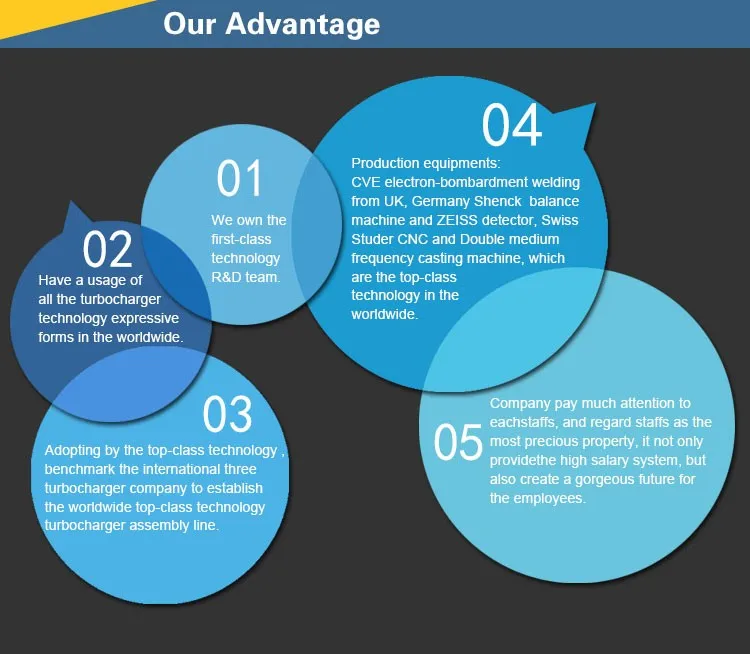 Our Advantage

01
We own the first-class technology R&D team.

02
Have a usage of all the turbocharger technology expressive forms in the worldwide.

03
Adopting by the top-class technology , benchmark the international three turbocharger company to establish the worldwide top-class technology turbocharger assembly line.

04
Production equipments:
CVE electron-bombardment welding from UK, Germany Shenck balance machine and ZEISS detector, Swiss Studer CNC and Double medium frequency casting machine, which are the top-class technology in the worldwide.

05
Company pay much attention to eachstaffs, and regard staffs as the most precious property, it not only providethe high salary system, but also create a gorgeous future for the employees.